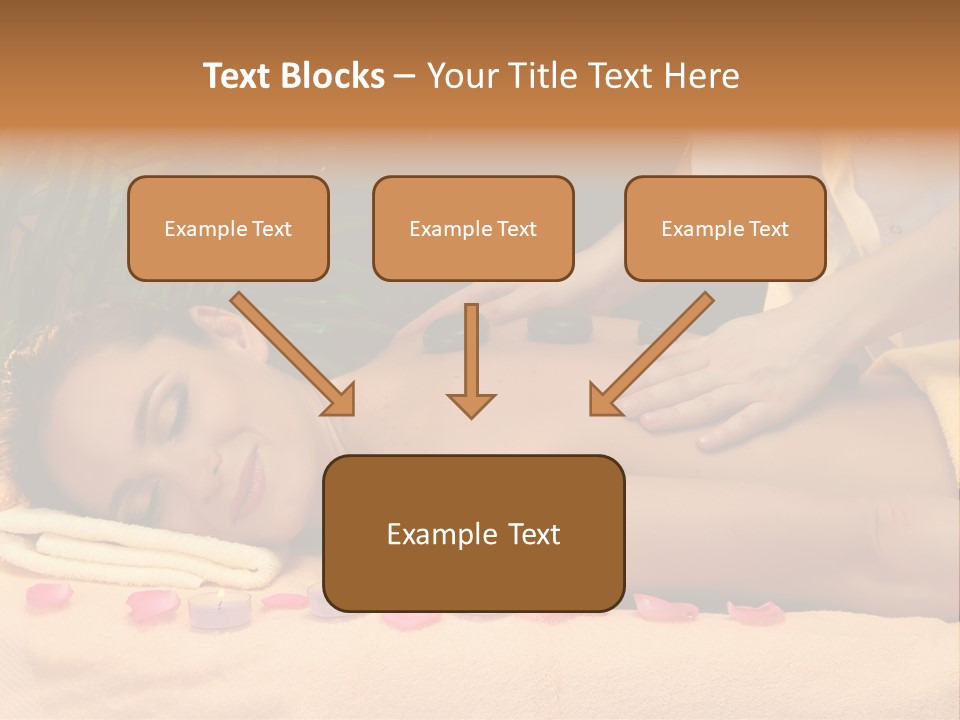 Text Blocks – Your Title Text Here

Example Text

Example Text

Example Text

Example Text